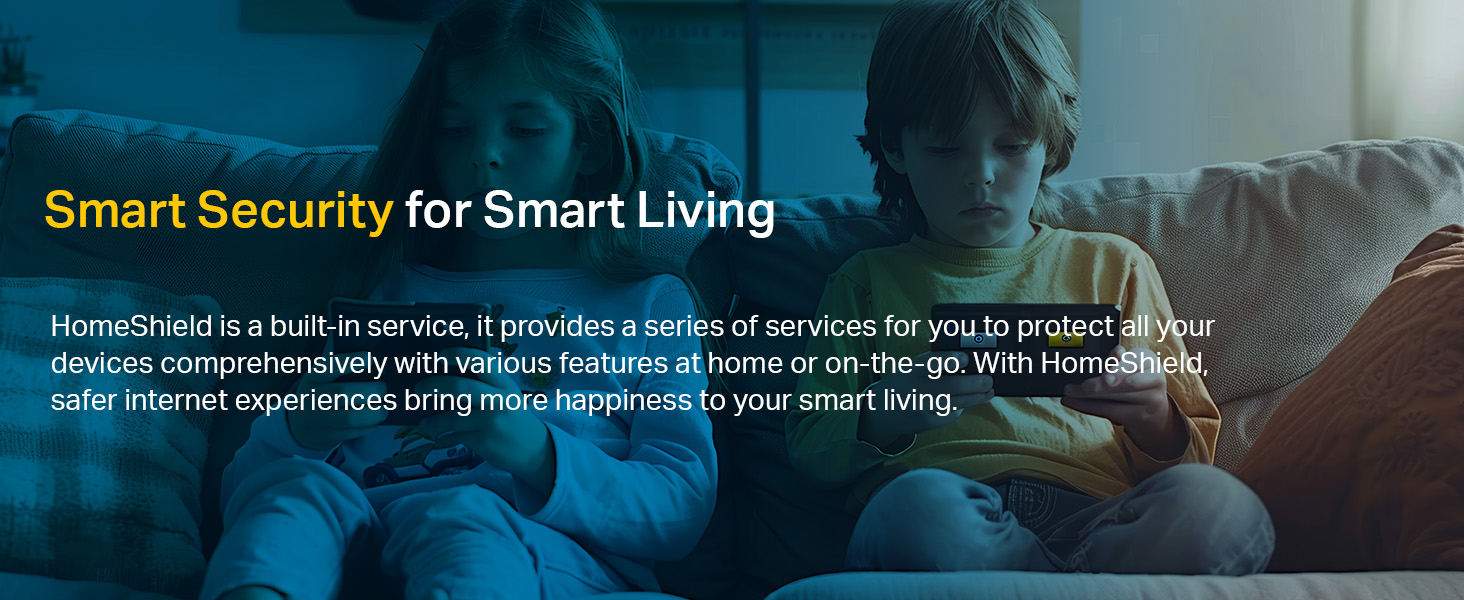 Smart Security for Smart Living

HomeShield is a built-in service, it provides a series of services for you to protect all your devices comprehensively with various features at home or on-the-go. With HomeShield, safer internet experiences bring more happiness to your smart living.